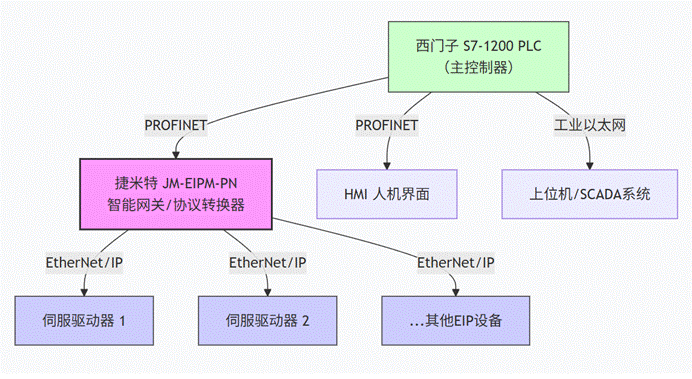 西门子 S7-1200 PLC
（主控制器）

PROFINET

PROFINET

工业以太网

捷米特 JM-EIPM-PN
智能网关/协议转换器

HMI 人机界面

上位机/SCADA系统

EtherNet/IP

EtherNet/IP

EtherNet/IP

伺服驱动器 1

伺服驱动器 2

...其他EIP设备